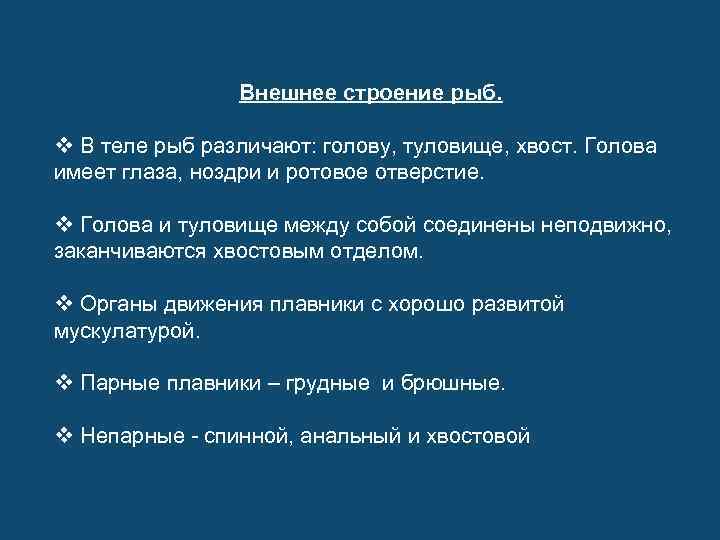 Внешнее строение рыб.

❖ В теле рыб различают: голову, туловище, хвост. Голова имеет глаза, ноздри и ротовое отверстие.

❖ Голова и туловище между собой соединены неподвижно, заканчиваются хвостовым отделом.

❖ Органы движения плавники с хорошо развитой мускулатурой.

❖ Парные плавники – грудные и брюшные.

❖ Непарные - спинной, анальный и хвостовой